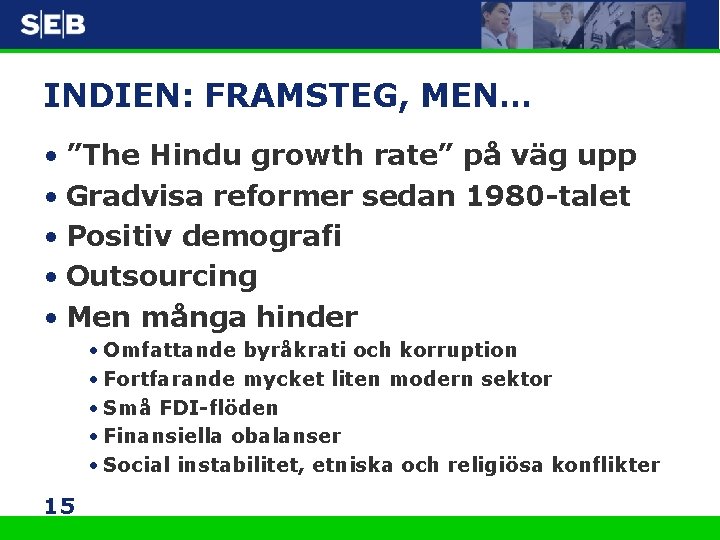 SEB

INDIEN: FRAMSTEG, MEN…

• ”The Hindu growth rate” på väg upp
• Gradvisa reformer sedan 1980-talet
• Positiv demografi
• Outsourcing
• Men många hinder
  • Omfattande byråkrati och korruption
  • Fortfarande mycket liten modern sektor
  • Små FDI-flöden
  • Finansiella obalanser
  • Social instabilitet, etniska och religiösa konflikter

15